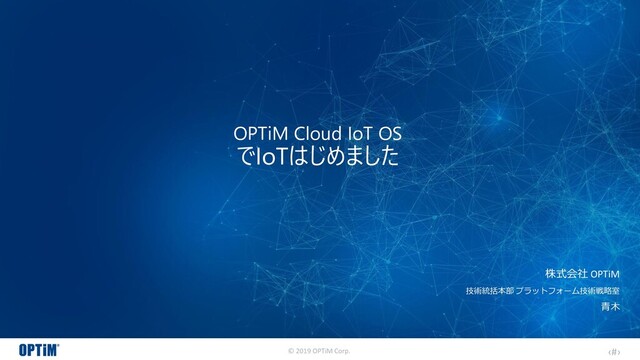 OPTiM Cloud IoT OS
でIoTはじめました

株式会社 OPTiM
技術統括本部 プラットフォーム技術戦略室
青木

OPTiM®

© 2019 OPTiM Corp.

‹#›